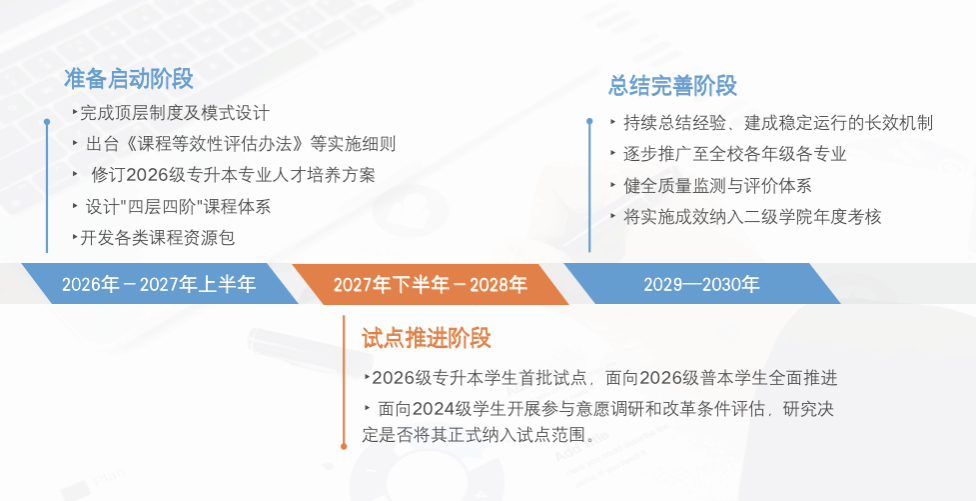 准备启动阶段

‣完成顶层制度及模式设计

‣ 出台《课程等效性评估办法》等实施细则

‣ 修订2026级专升本专业人才培养方案

‣ 设计"四层四阶"课程体系

‣开发各类课程资源包

总结完善阶段

‣ 持续总结经验、建成稳定运行的长效机制

‣ 逐步推广至全校各年级各专业

‣ 健全质量监测与评价体系

‣ 将实施成效纳入二级学院年度考核

2026年－2027年上半年

2027年下半年－2028年

2029—2030年

试点推进阶段

‣2026级专升本学生首批试点，面向2026级普本学生全面推进

‣ 面向2024级学生开展参与意愿调研和改革条件评估，研究决定是否将其正式纳入试点范围。